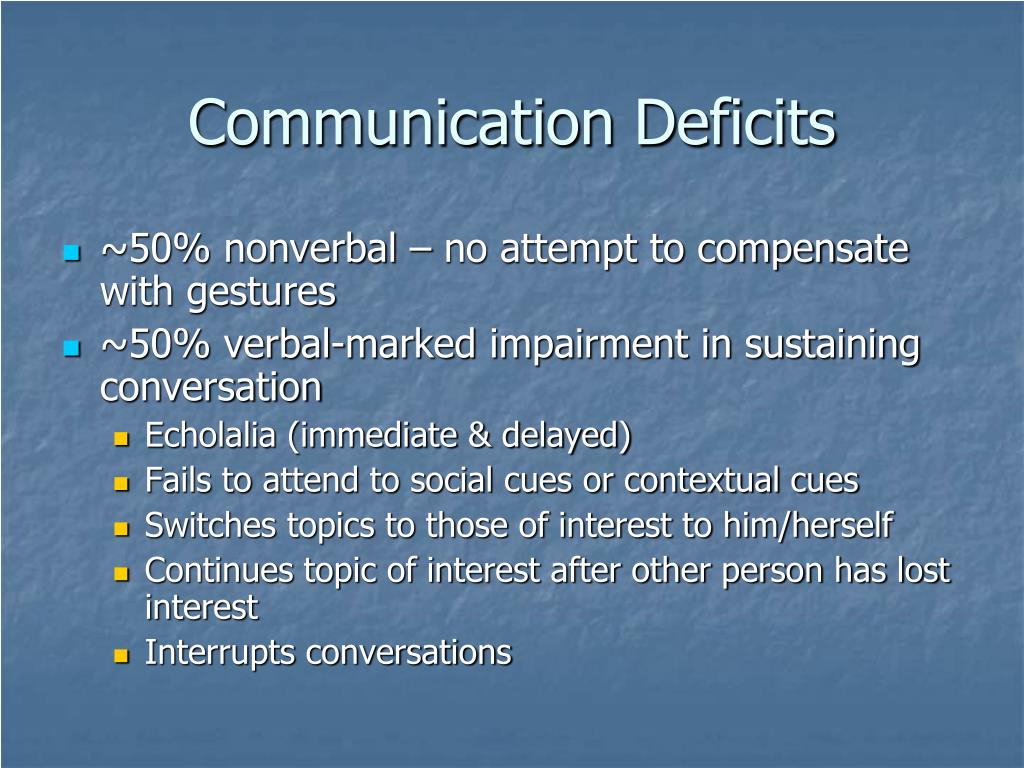 Communication Deficits

- ~50% nonverbal – no attempt to compensate with gestures
- ~50% verbal-marked impairment in sustaining conversation
  - Echolalia (immediate & delayed)
  - Fails to attend to social cues or contextual cues
  - Switches topics to those of interest to him/herself
  - Continues topic of interest after other person has lost interest
  - Interrupts conversations